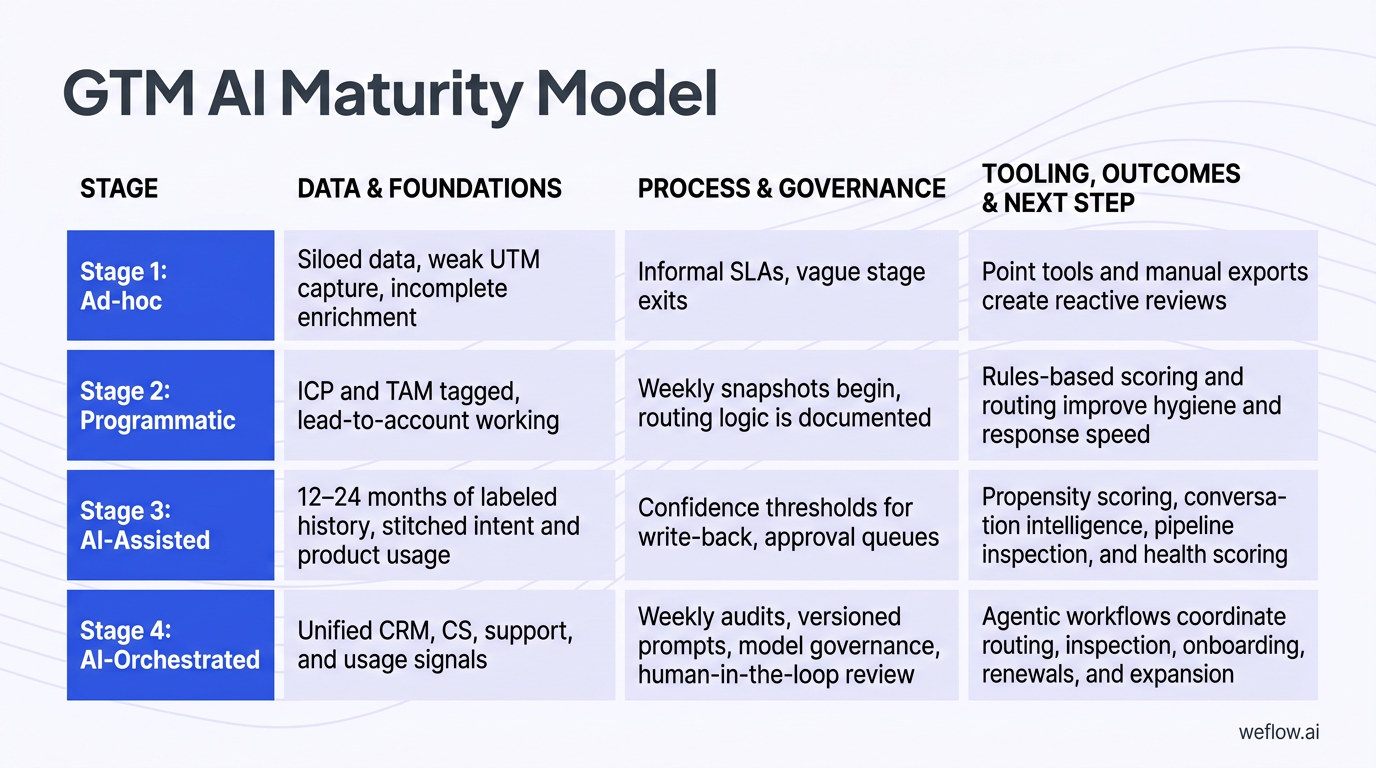 GTM AI Maturity Model

| STAGE | DATA & FOUNDATIONS | PROCESS & GOVERNANCE | TOOLING, OUTCOMES & NEXT STEP |
|---|---|---|---|
| Stage 1: Ad-hoc | Siloed data, weak UTM capture, incomplete enrichment | Informal SLAs, vague stage exits | Point tools and manual exports create reactive reviews |
| Stage 2: Programmatic | ICP and TAM tagged, lead-to-account working | Weekly snapshots begin, routing logic is documented | Rules-based scoring and routing improve hygiene and response speed |
| Stage 3: AI-Assisted | 12–24 months of labeled history, stitched intent and product usage | Confidence thresholds for write-back, approval queues | Propensity scoring, conversation intelligence, pipeline inspection, and health scoring |
| Stage 4: AI-Orchestrated | Unified CRM, CS, support, and usage signals | Weekly audits, versioned prompts, model governance, human-in-the-loop review | Agentic workflows coordinate routing, inspection, onboarding, renewals, and expansion |

weflow.ai